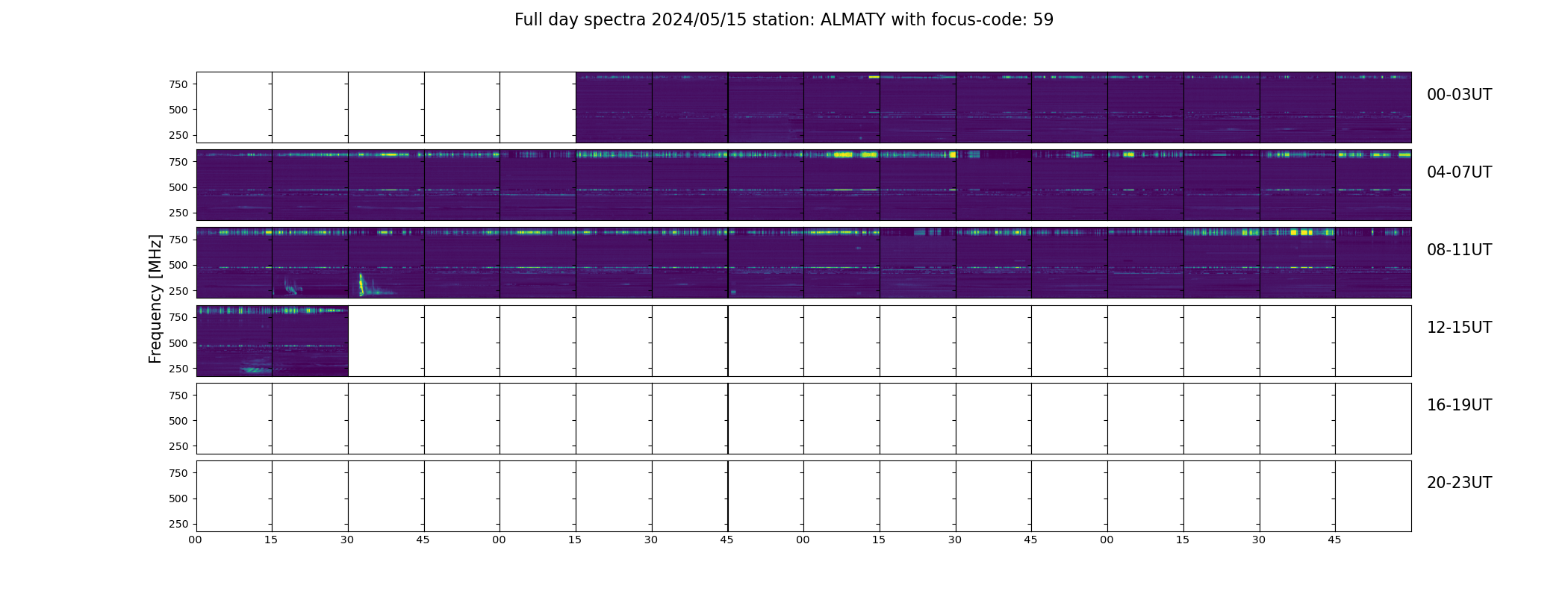 Full day spectra 2024/05/15 station: ALMATY with focus-code: 59

Frequency [MHz]

750
500
250
00-03UT

750
500
250
04-07UT

750
500
250
08-11UT

750
500
250
12-15UT

750
500
250
16-19UT

750
500
250
20-23UT

00 15 30 45 00 15 30 45 00 15 30 45 00 15 30 45